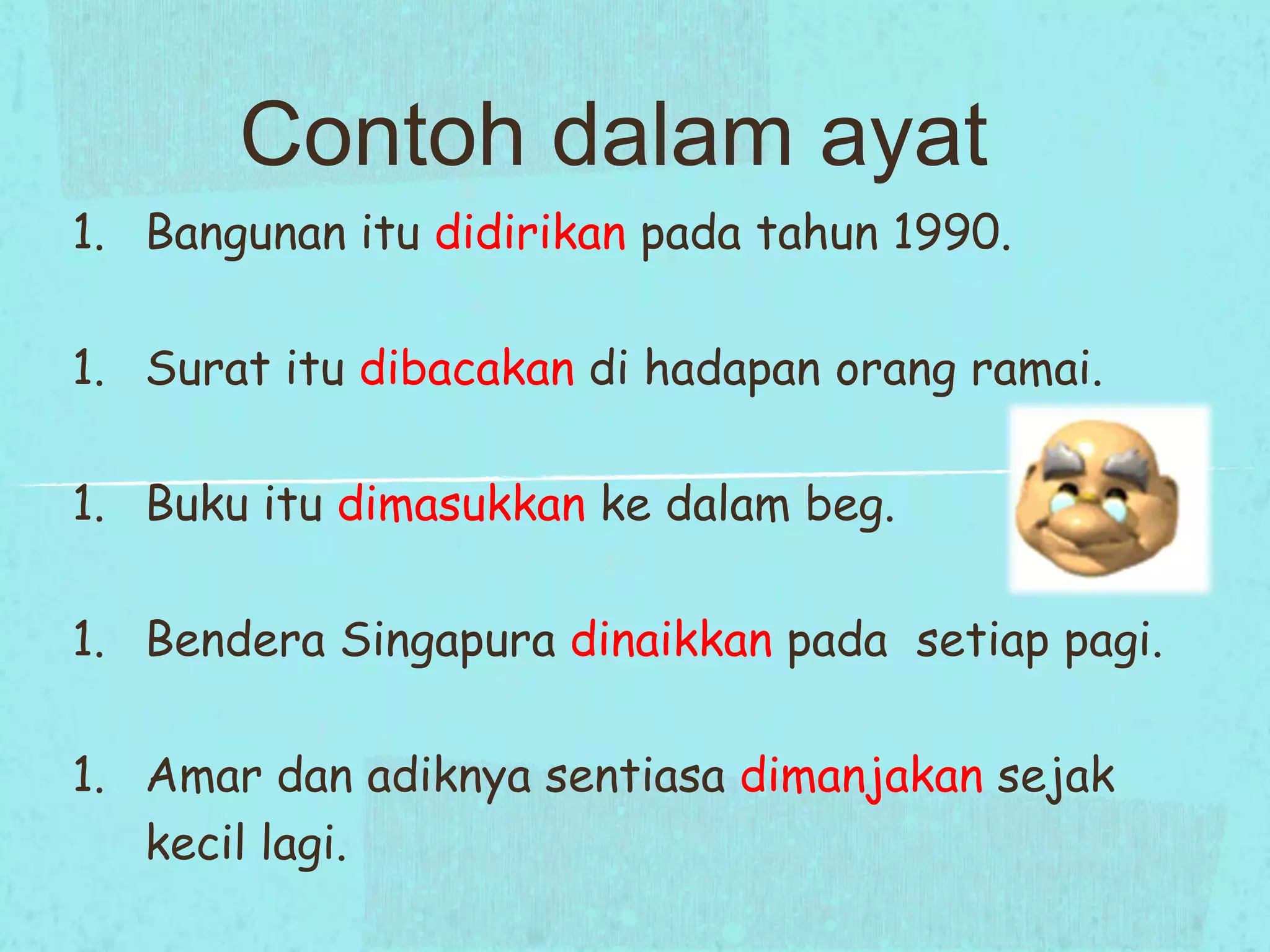 Contoh dalam ayat

1. Bangunan itu didirikan pada tahun 1990.

1. Surat itu dibacakan di hadapan orang ramai.

1. Buku itu dimasukkan ke dalam beg.

1. Bendera Singapura dinaikkan pada  setiap pagi.

1. Amar dan adiknya sentiasa dimanjakan sejak kecil lagi.